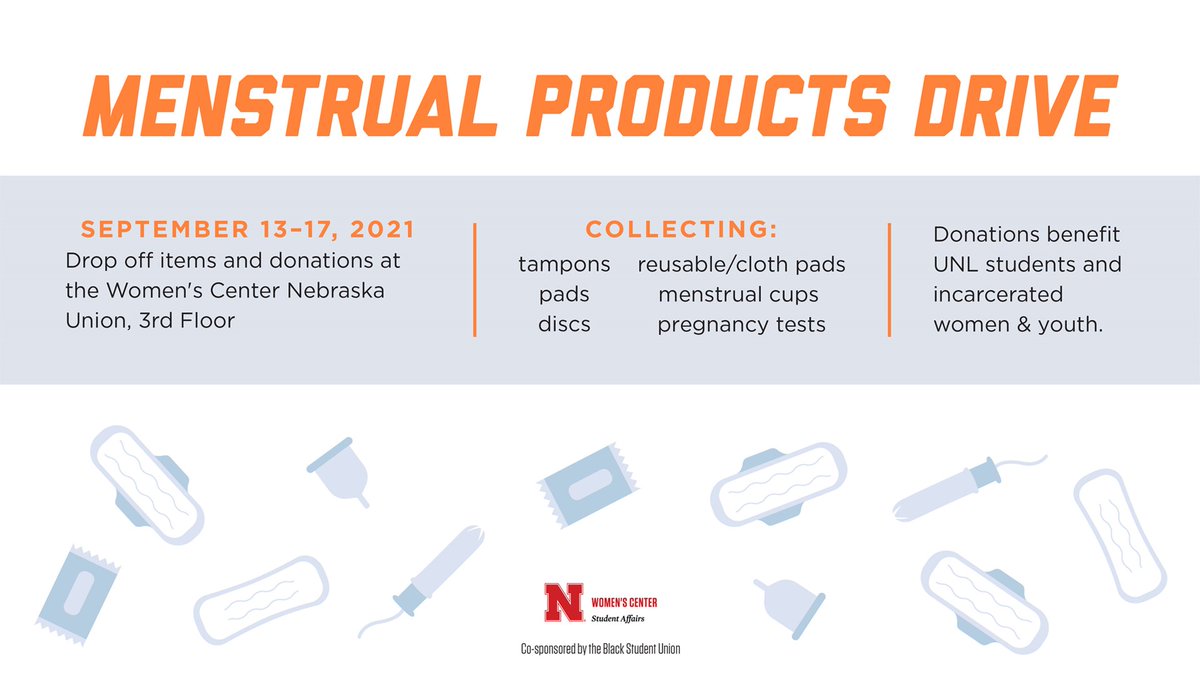 MENSTRUAL PRODUCTS DRIVE

SEPTEMBER 13–17, 2021
Drop off items and donations at the Women's Center Nebraska Union, 3rd Floor

COLLECTING:
tampons
pads
discs
reusable/cloth pads
menstrual cups
pregnancy tests

Donations benefit UNL students and incarcerated women & youth.

N WOMEN'S CENTER
Student Affairs

Co-sponsored by the Black Student Union